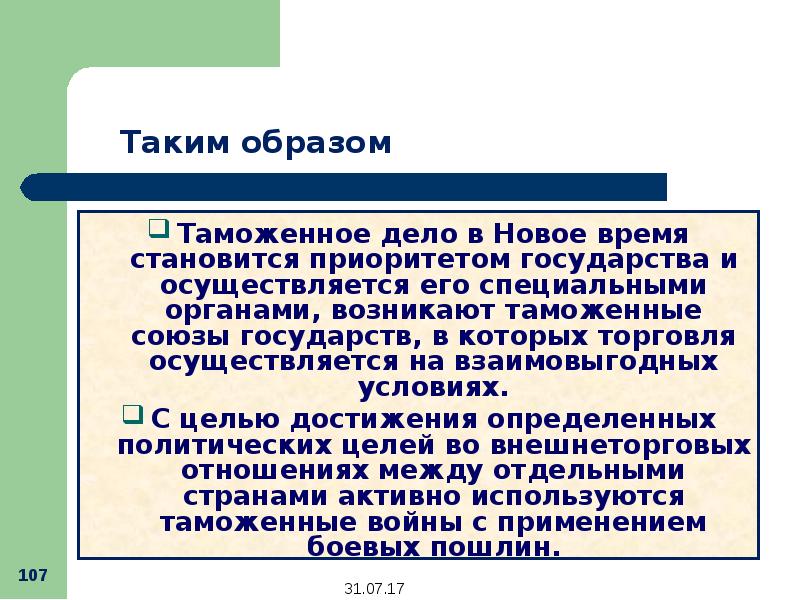 Таким образом

Таможенное дело в Новое время становится приоритетом государства и осуществляется его специальными органами, возникают таможенные союзы государств, в которых торговля осуществляется на взаимовыгодных условиях.

С целью достижения определенных политических целей во внешнеторговых отношениях между отдельными странами активно используются таможенные войны с применением боевых пошлин.

107

31.07.17